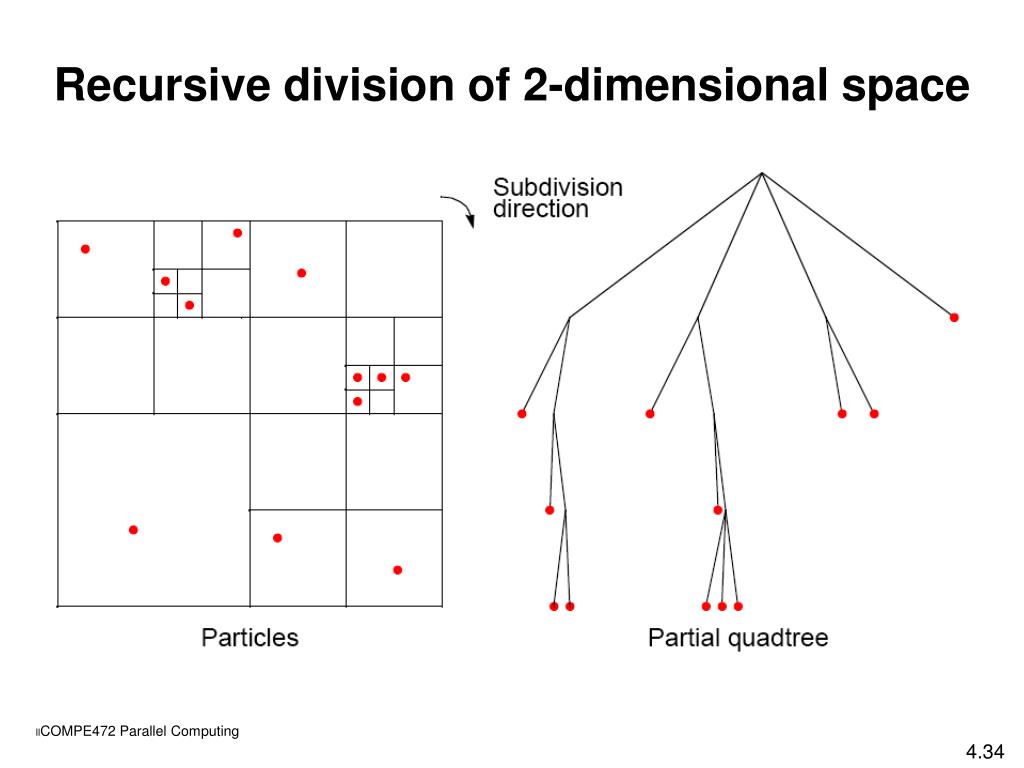 Recursive division of 2-dimensional space

Subdivision direction

Particles

Partial quadtree

COMPE472 Parallel Computing

4.34